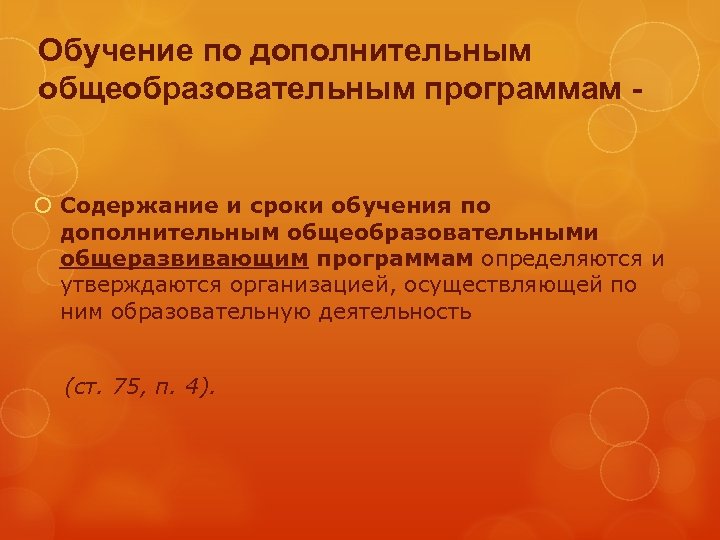 Обучение по дополнительным общеобразовательным программам -

Содержание и сроки обучения по дополнительным общеобразовательными общеразвивающим программам определяются и утверждаются организацией, осуществляющей по ним образовательную деятельность

(ст. 75, п. 4).